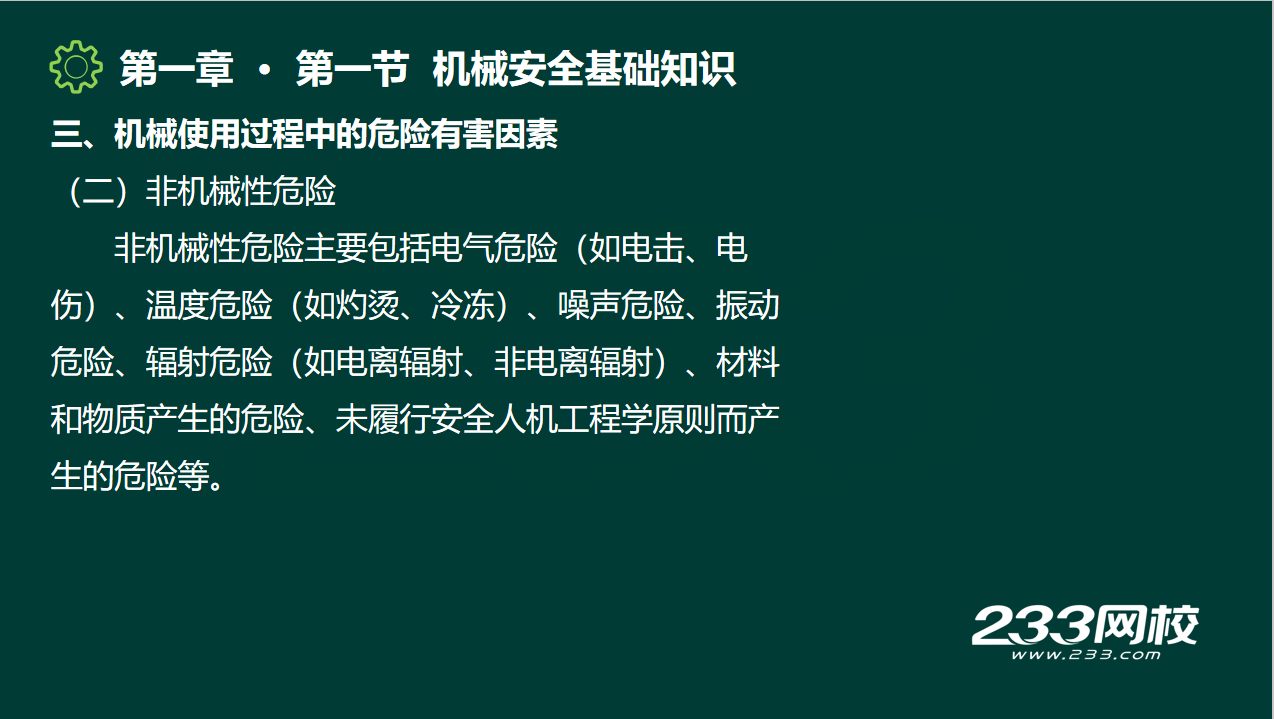 第一章 · 第一节 机械安全基础知识

三、机械使用过程中的危险有害因素

（二）非机械性危险

非机械性危险主要包括电气危险（如电击、电伤）、温度危险（如灼烫、冷冻）、噪声危险、振动危险、辐射危险（如电离辐射、非电离辐射）、材料和物质产生的危险、未履行安全人机工程学原则而产生的危险等。

233网校
www.233.com